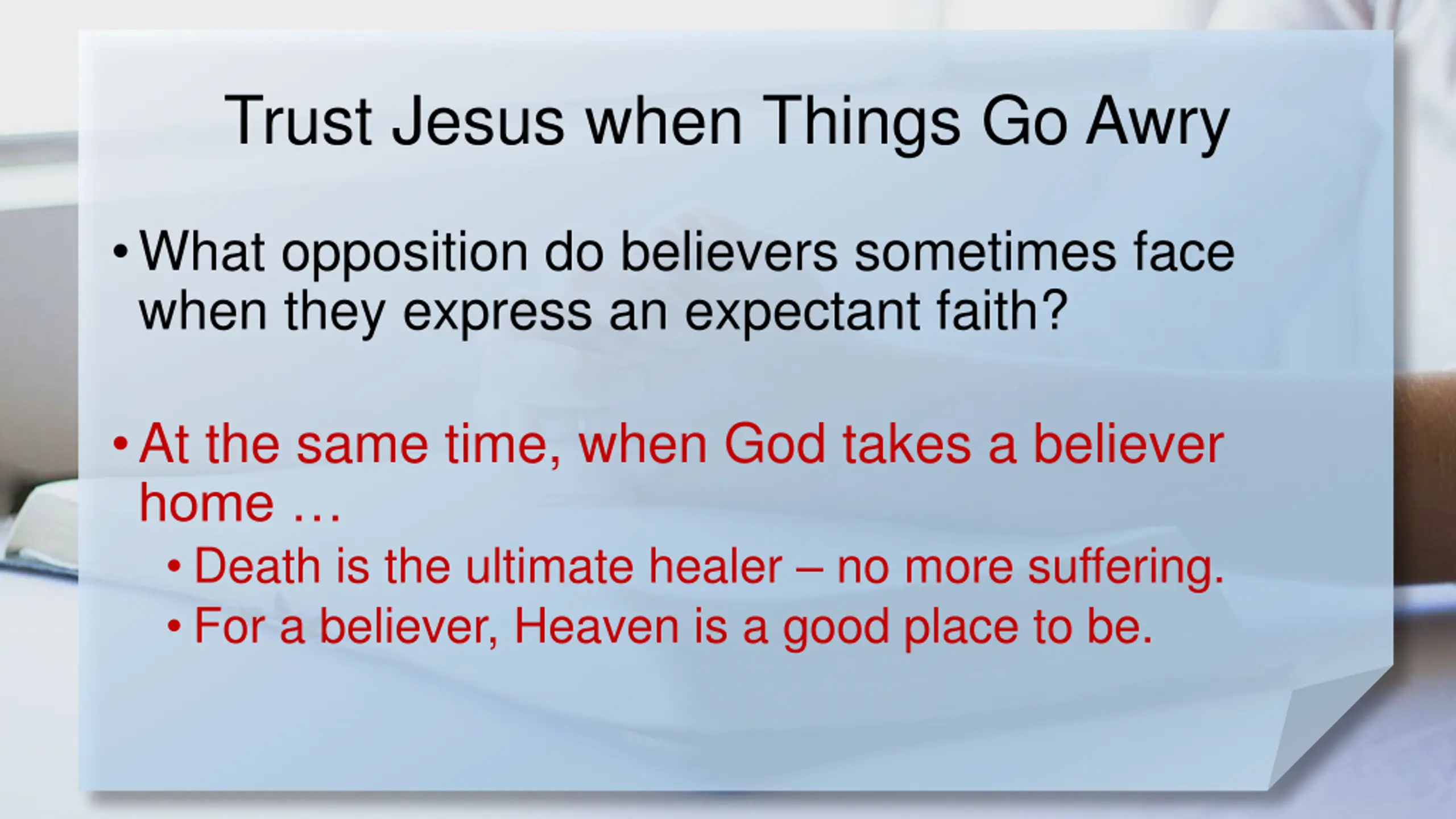 Trust Jesus when Things Go Awry

• What opposition do believers sometimes face when they express an expectant faith?

• At the same time, when God takes a believer home …
 • Death is the ultimate healer – no more suffering.
 • For a believer, Heaven is a good place to be.